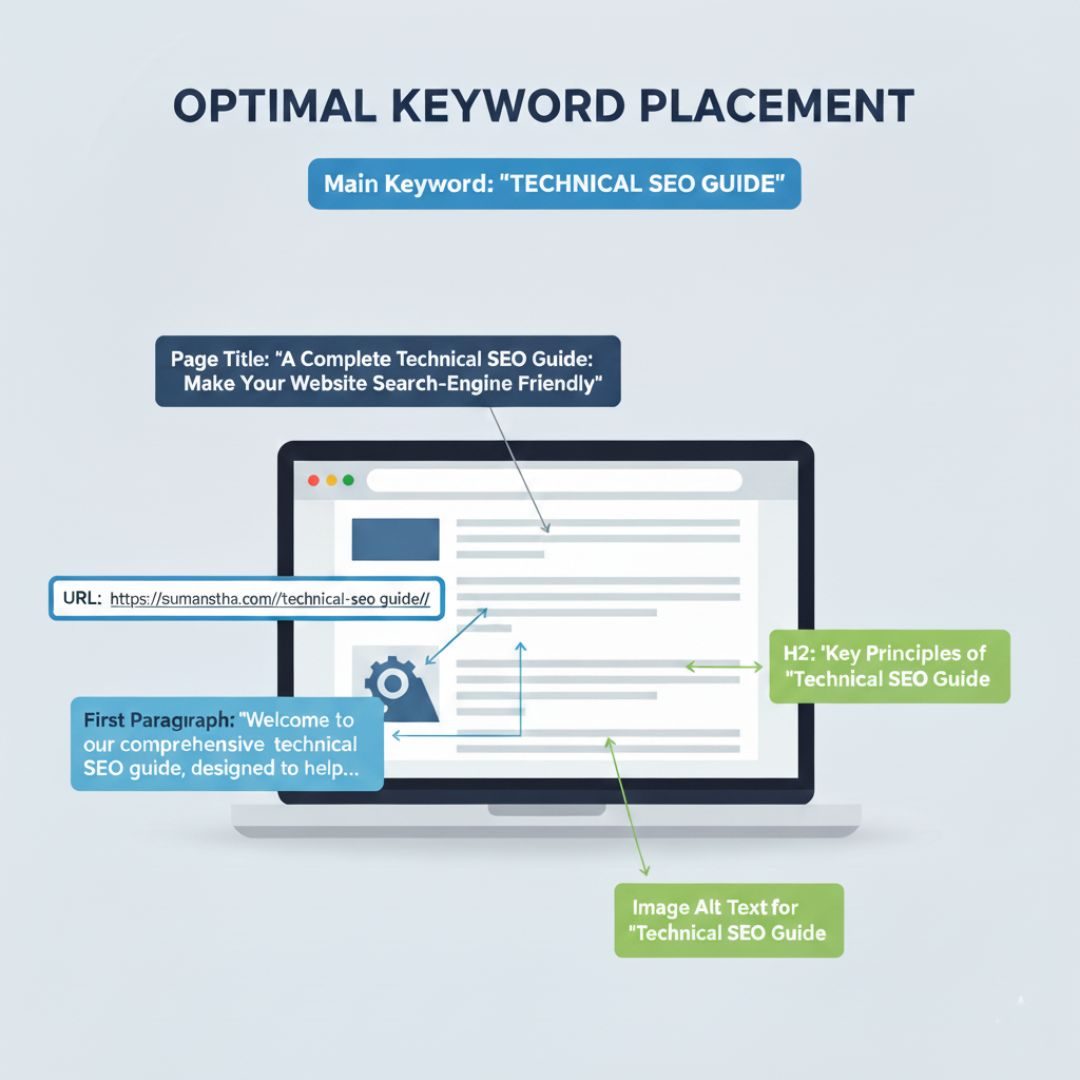 OPTIMAL KEYWORD PLACEMENT

Main Keyword: "TECHNICAL SEO GUIDE"

Page Title: "A Complete Technical SEO Guide: Make Your Website Search-Engine Friendly"

URL: https://sumanstha.com//technical-seo guide//

H2: 'Key Principles of "Technical SEO Guide

First Paragraph: "Welcome to our comprehensive technical SEO guide, designed to help...

Image Alt Text for "Technical SEO Guide